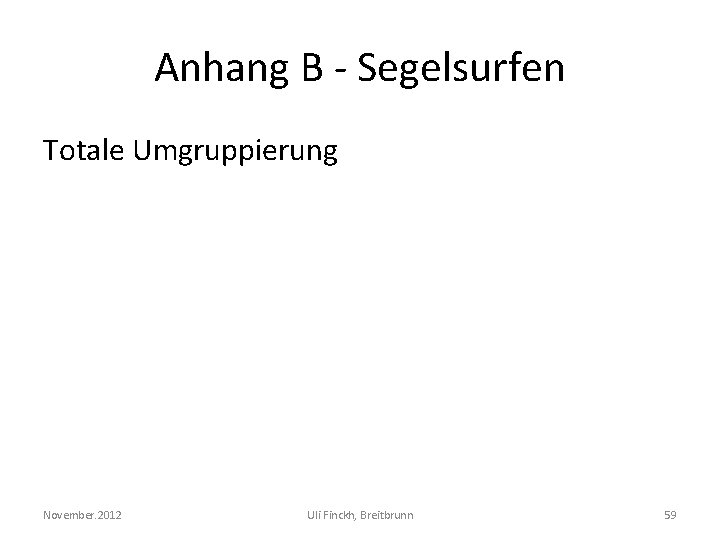 Anhang B - Segelsurfen

Totale Umgruppierung

November.2012

Uli Finckh, Breitbrunn

59